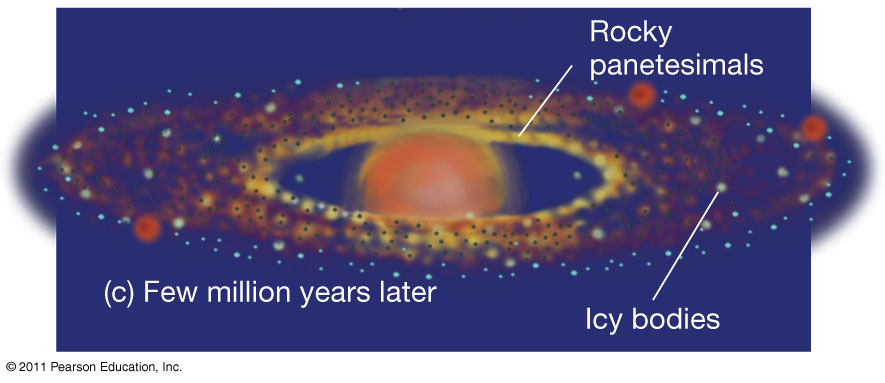 Rocky panetesimals

(c) Few million years later

Icy bodies

© 2011 Pearson Education, Inc.